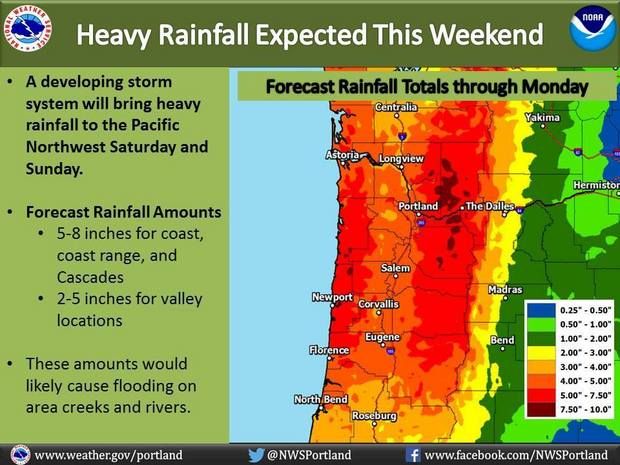 NATIONAL WEATHER SERVICE

Heavy Rainfall Expected This Weekend

NOAA

• A developing storm system will bring heavy rainfall to the Pacific Northwest Saturday and Sunday.

• Forecast Rainfall Amounts
  • 5-8 inches for coast, coast range, and Cascades
  • 2-5 inches for valley locations

• These amounts would likely cause flooding on area creeks and rivers.

Forecast Rainfall Totals through Monday

Centralia
Yakima
Astoria
Longview
Hermiston
Portland
The Dalles
Salem
Madras
Newport
Corvallis
Eugene
Bend
Florence
North Bend
Roseburg

0.25" - 0.50"
0.50" - 1.00"
1.00" - 2.00"
2.00" - 3.00"
3.00" - 4.00"
4.00" - 5.00"
5.00" - 7.50"
7.50" - 10.0"

www.weather.gov/portland
@NWSPortland
www.facebook.com/NWSPortland